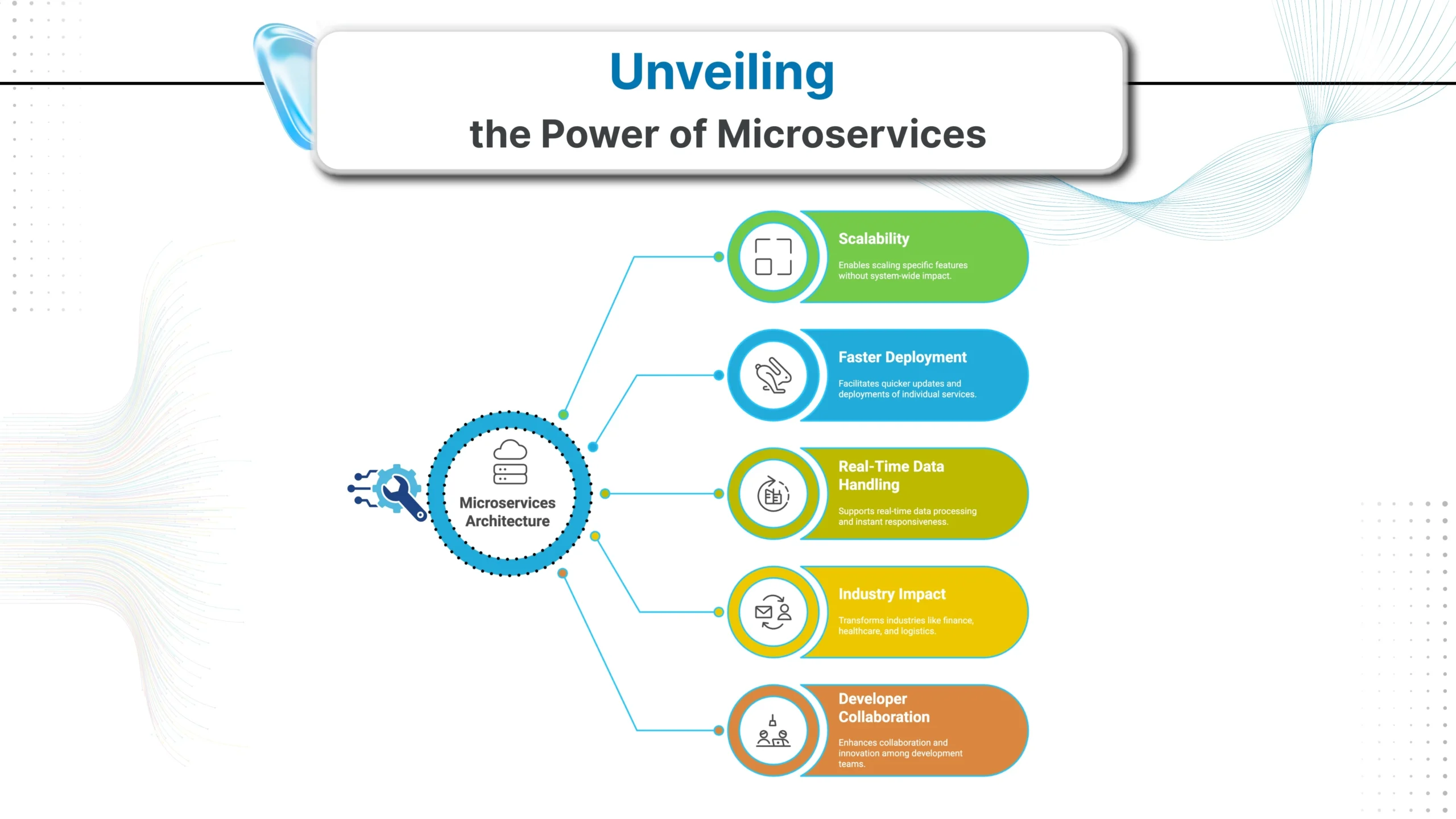 Unveiling
the Power of Microservices

Microservices Architecture

Scalability
Enables scaling specific features without system-wide impact.

Faster Deployment
Facilitates quicker updates and deployments of individual services.

Real-Time Data Handling
Supports real-time data processing and instant responsiveness.

Industry Impact
Transforms industries like finance, healthcare, and logistics.

Developer Collaboration
Enhances collaboration and innovation among development teams.